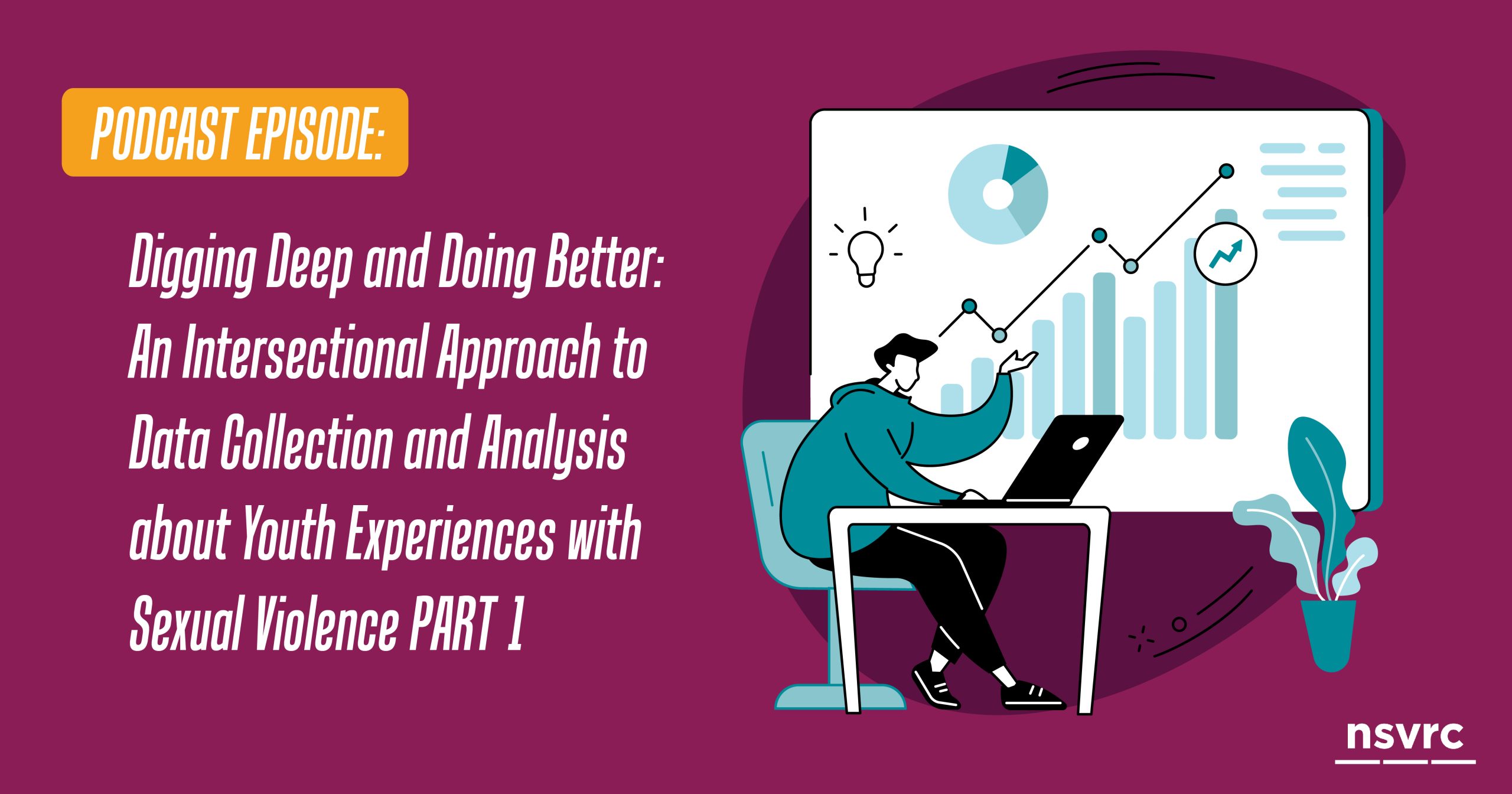 PODCAST EPISODE:

Digging Deep and Doing Better: An Intersectional Approach to Data Collection and Analysis about Youth Experiences with Sexual Violence PART 1

nsvrc